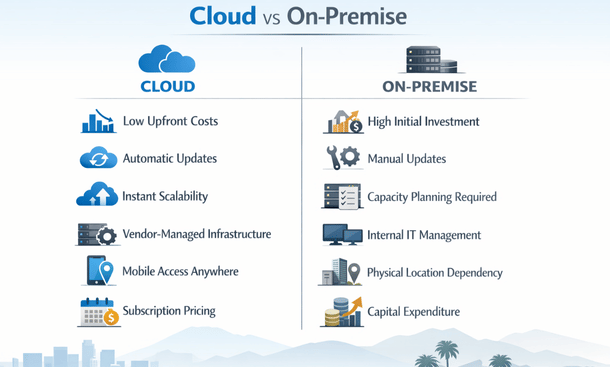 Cloud vs On-Premise

CLOUD

Low Upfront Costs

Automatic Updates

Instant Scalability

Vendor-Managed Infrastructure

Mobile Access Anywhere

Subscription Pricing

ON-PREMISE

High Initial Investment

Manual Updates

Capacity Planning Required

Internal IT Management

Physical Location Dependency

Capital Expenditure